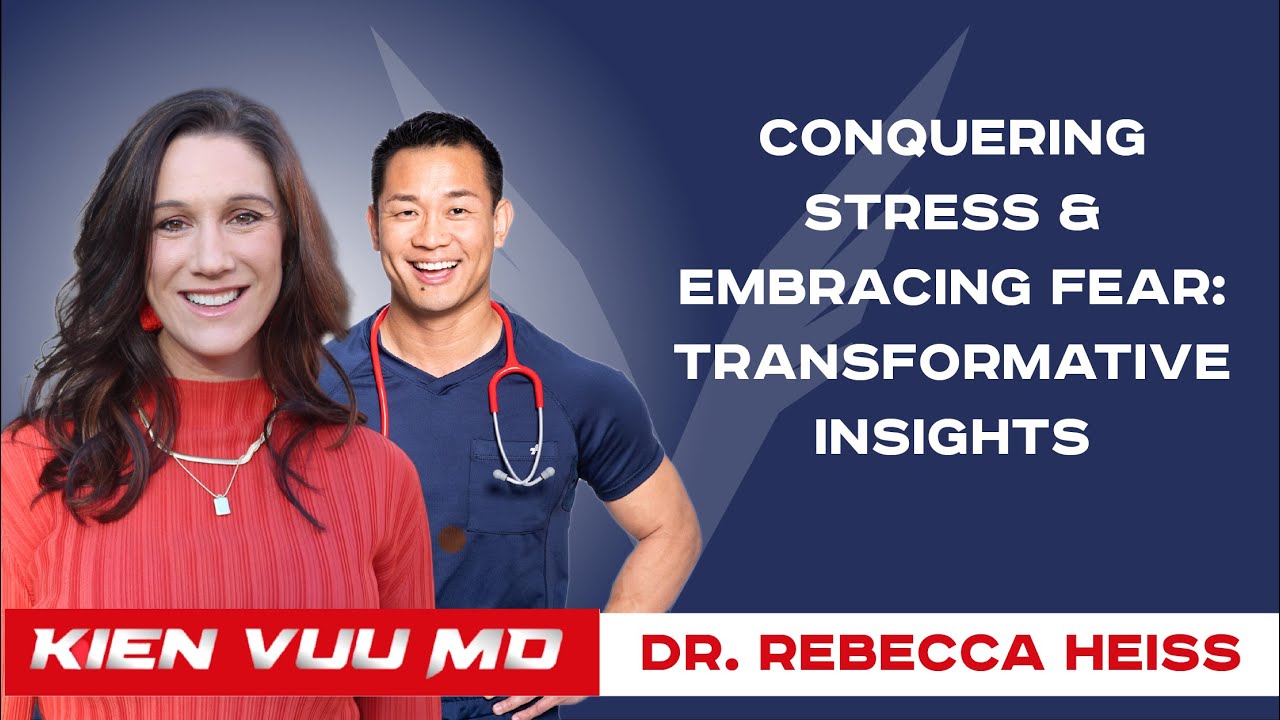 CONQUERING STRESS & EMBRACING FEAR: TRANSFORMATIVE INSIGHTS

KIEN VUU MD

DR. REBECCA HEISS